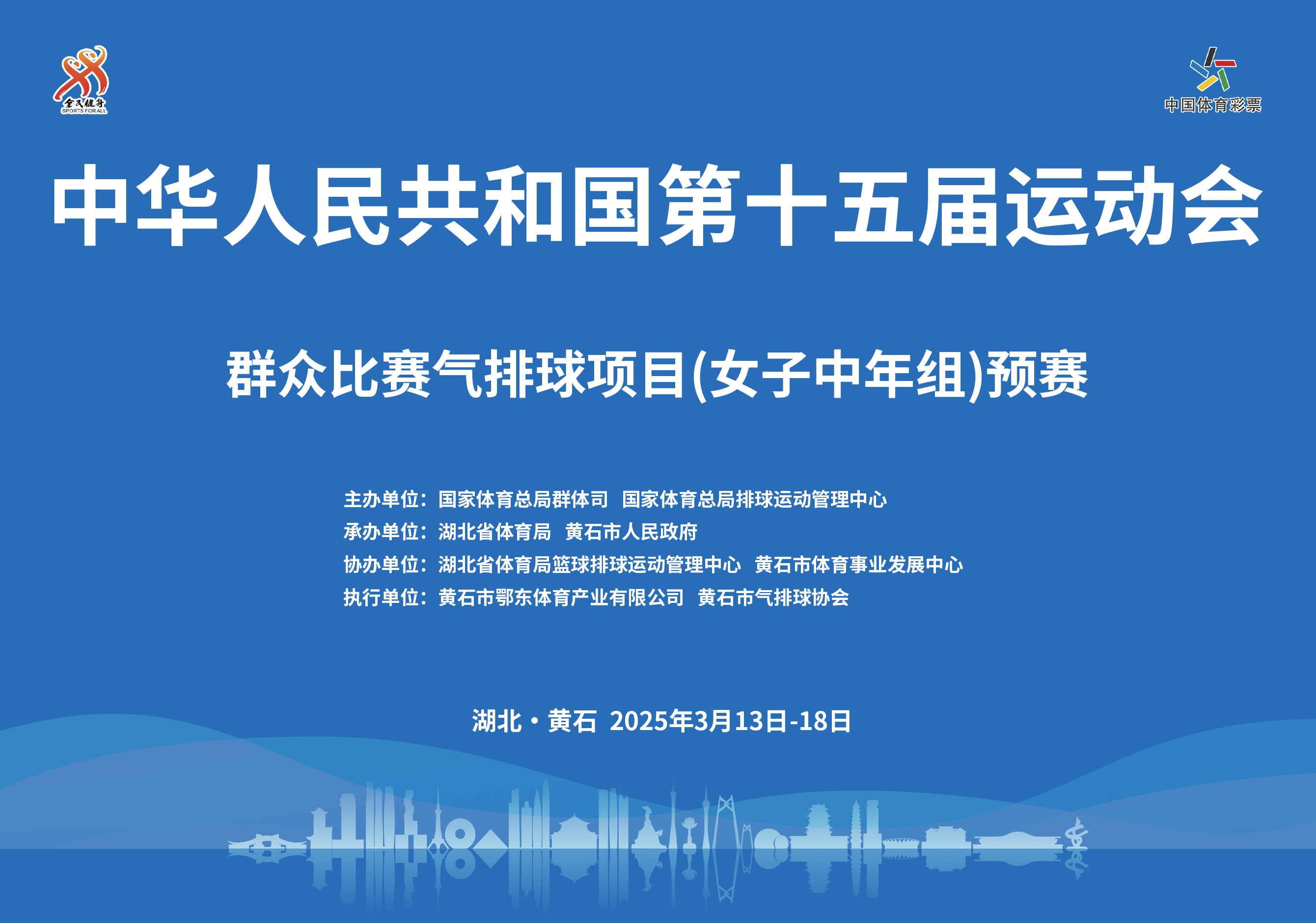 全民健身
SPORTS FOR ALL

中国体育彩票

中华人民共和国第十五届运动会

群众比赛气排球项目(女子中年组)预赛

主办单位：国家体育总局群体司 国家体育总局排球运动管理中心
承办单位：湖北省体育局 黄石市人民政府
协办单位：湖北省体育局篮球排球运动管理中心 黄石市体育事业发展中心
执行单位：黄石市鄂东体育产业有限公司 黄石市气排球协会

湖北·黄石 2025年3月13日-18日